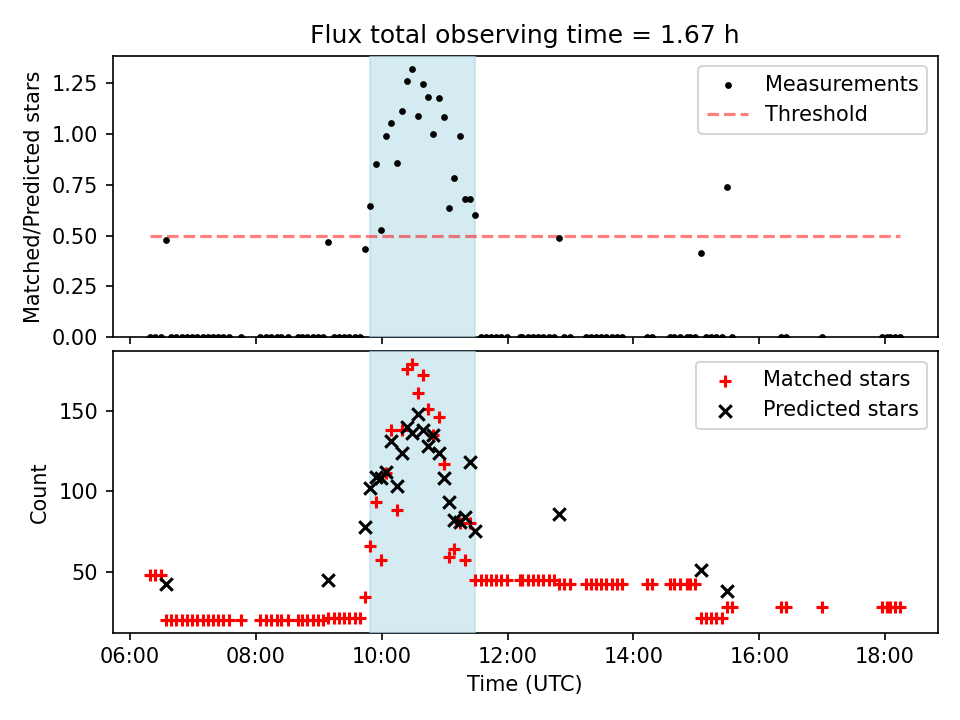 Flux total observing time = 1.67 h

Matched/Predicted stars

1.25
1.00
0.75
0.50
0.25
0.00

Measurements
Threshold

Count

150
100
50

Matched stars
Predicted stars

06:00
08:00
10:00
12:00
14:00
16:00
18:00

Time (UTC)